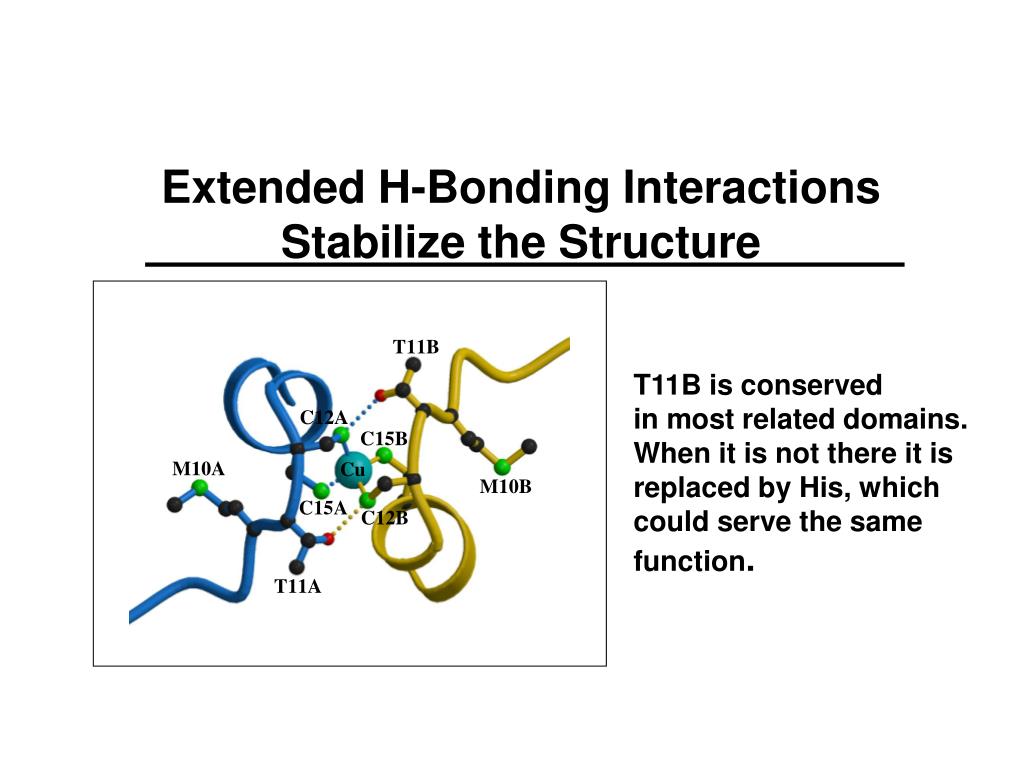 Extended H-Bonding Interactions Stabilize the Structure

T11B
C12A
C15B
M10A
Cu
M10B
C15A
C12B
T11A

T11B is conserved in most related domains. When it is not there it is replaced by His, which could serve the same function.